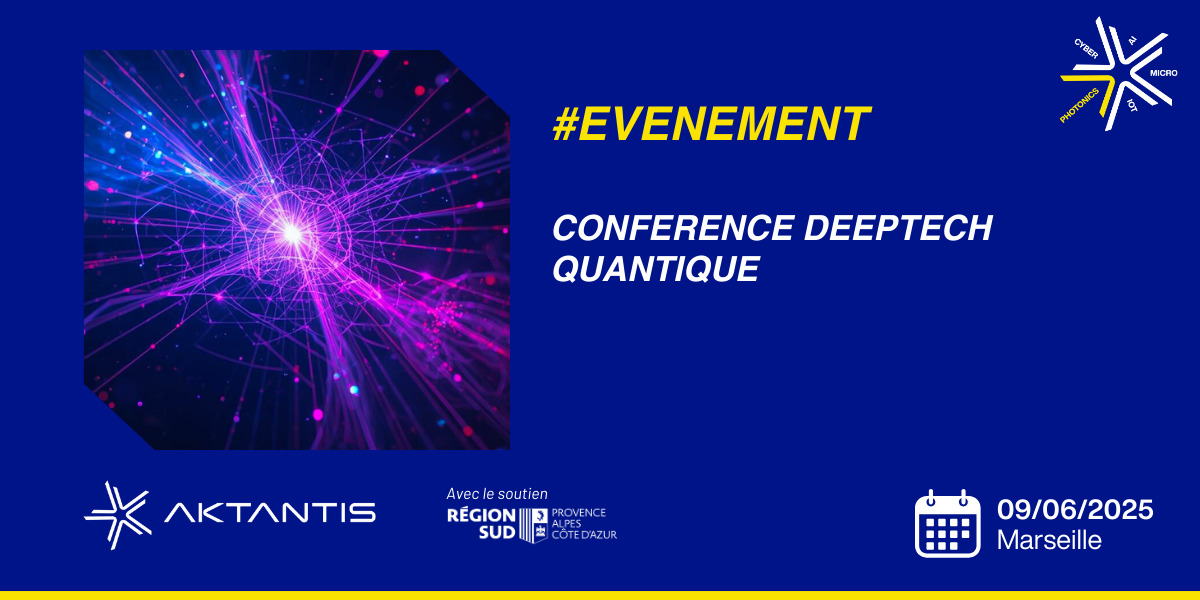 CYBER
AI
MICRO
IOT
PHOTONICS

#EVENEMENT

CONFERENCE DEEPTECH QUANTIQUE

AKTANTIS

Avec le soutien
RÉGION SUD
PROVENCE ALPES CÔTE D'AZUR

09/06/2025
Marseille